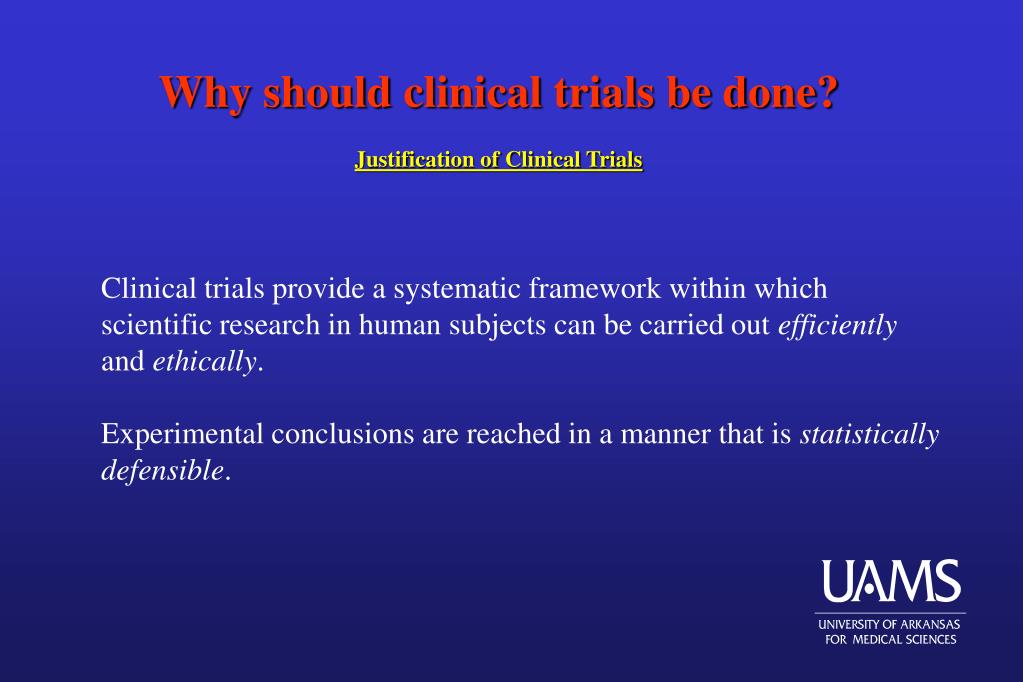 Why should clinical trials be done?

Justification of Clinical Trials

Clinical trials provide a systematic framework within which scientific research in human subjects can be carried out efficiently and ethically.

Experimental conclusions are reached in a manner that is statistically defensible.

UAMS
UNIVERSITY OF ARKANSAS FOR MEDICAL SCIENCES